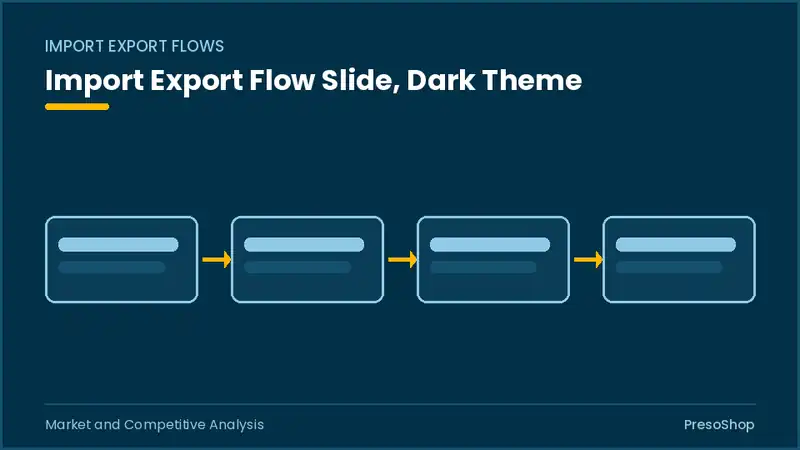 IMPORT EXPORT FLOWS

Import Export Flow Slide, Dark Theme

Market and Competitive Analysis

PresoShop